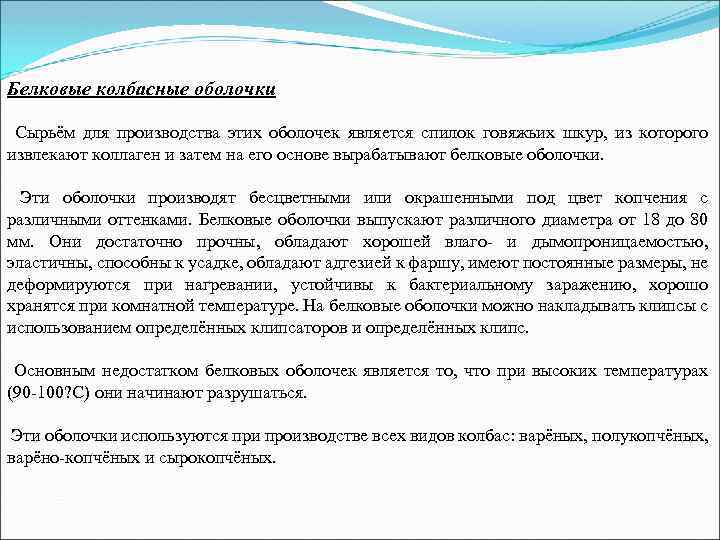 Белковые колбасные оболочки

Сырьём для производства этих оболочек является спилок говяжьих шкур, из которого извлекают коллаген и затем на его основе вырабатывают белковые оболочки.

Эти оболочки производят бесцветными или окрашенными под цвет копчения с различными оттенками. Белковые оболочки выпускают различного диаметра от 18 до 80 мм. Они достаточно прочны, обладают хорошей влаго- и дымопроницаемостью, эластичны, способны к усадке, обладают адгезией к фаршу, имеют постоянные размеры, не деформируются при нагревании, устойчивы к бактериальному заражению, хорошо хранятся при комнатной температуре. На белковые оболочки можно накладывать клипсы с использованием определённых клипсаторов и определённых клипс.

Основным недостатком белковых оболочек является то, что при высоких температурах (90-100?С) они начинают разрушаться.

Эти оболочки используются при производстве всех видов колбас: варёных, полукопчёных, варёно-копчёных и сырокопчёных.